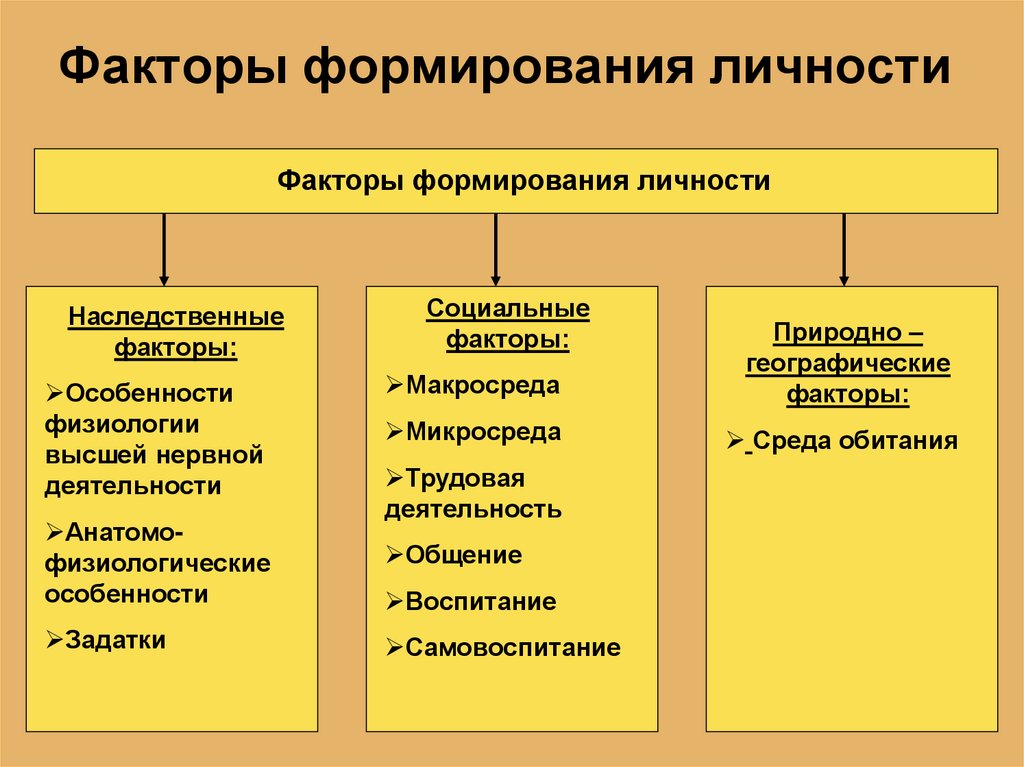 Факторы формирования личности

Факторы формирования личности

Наследственные факторы:

➢Особенности физиологии высшей нервной деятельности

➢Анатомо-физиологические особенности

➢Задатки

Социальные факторы:

➢Макросреда

➢Микросреда

➢Трудовая деятельность

➢Общение

➢Воспитание

➢Самовоспитание

Природно – географические факторы:

➢ Среда обитания